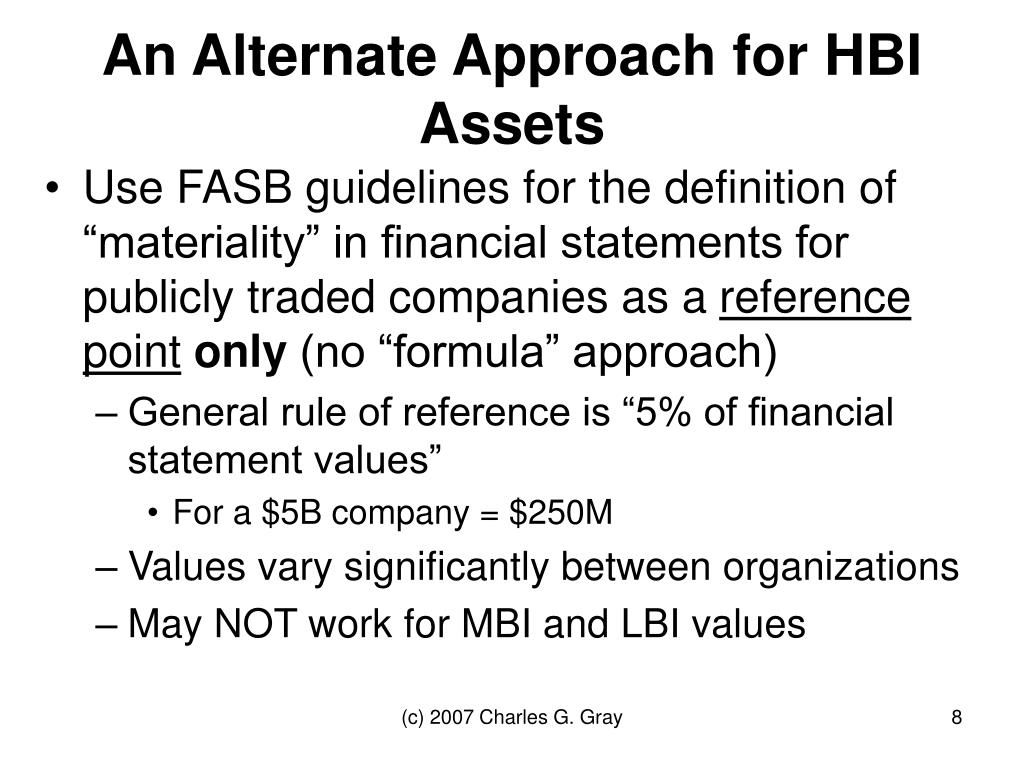 An Alternate Approach for HBI Assets

• Use FASB guidelines for the definition of “materiality” in financial statements for publicly traded companies as a reference point only (no “formula” approach)
– General rule of reference is “5% of financial statement values”
• For a \$5B company = \$250M
– Values vary significantly between organizations
– May NOT work for MBI and LBI values

(c) 2007 Charles G. Gray

8